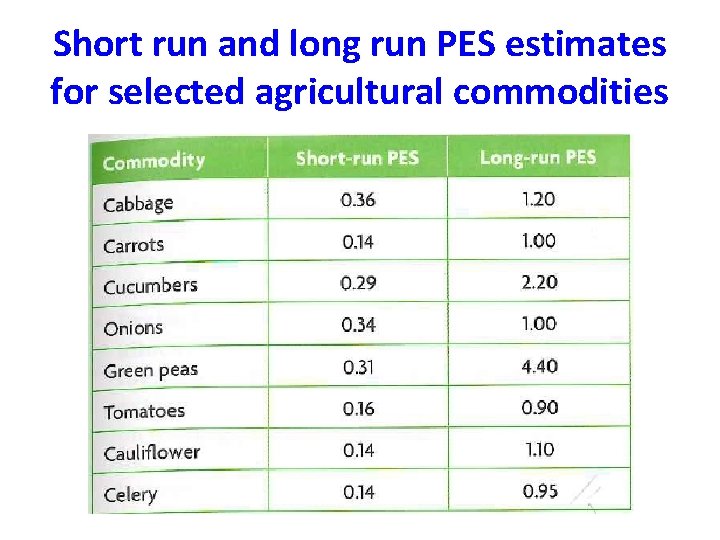 Short run and long run PES estimates for selected agricultural commodities

| Commodity | Short-run PES | Long-run PES |
|---|---|---|
| Cabbage | 0.36 | 1.20 |
| Carrots | 0.14 | 1.00 |
| Cucumbers | 0.29 | 2.20 |
| Onions | 0.34 | 1.00 |
| Green peas | 0.31 | 4.40 |
| Tomatoes | 0.16 | 0.90 |
| Cauliflower | 0.14 | 1.10 |
| Celery | 0.14 | 0.95 |